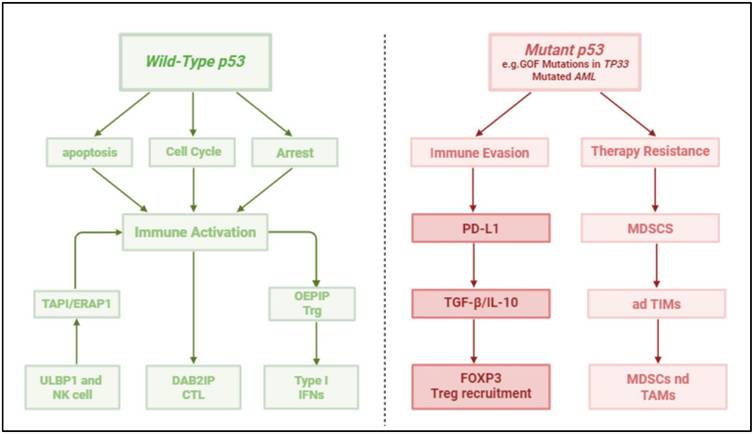 Wild-Type p53

apoptosis

Cell Cycle

Arrest

Immune Activation

TAPI/ERAP1

OEPIP Trg

ULBP1 and NK cell

DAB2IP CTL

Type I IFNs

Mutant p53
e.g.GOF Mutations in TP33
Mutated AML

Immune Evasion

Therapy Resistance

PD-L1

MDSCS

TGF-β/IL-10

ad TIMs

FOXP3 Treg recruitment

MDSCs nd TAMs